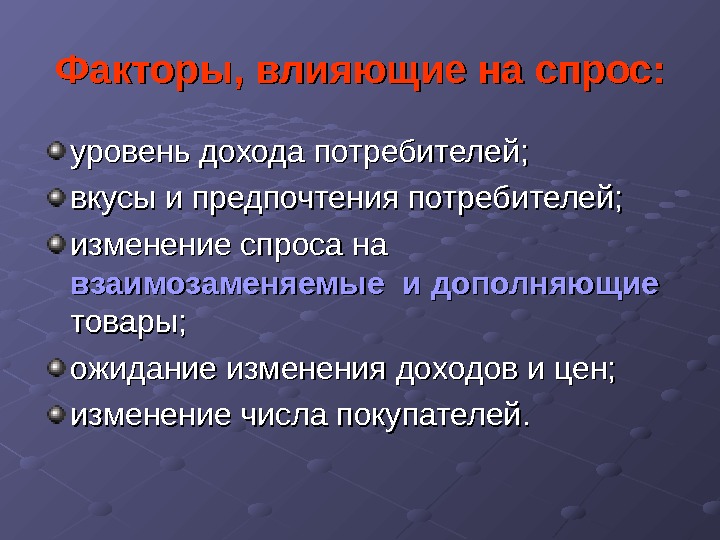 Факторы, влияющие на спрос:

уровень дохода потребителей;

вкусы и предпочтения потребителей;

изменение спроса на взаимозаменяемые и дополняющие товары;

ожидание изменения доходов и цен;

изменение числа покупателей.